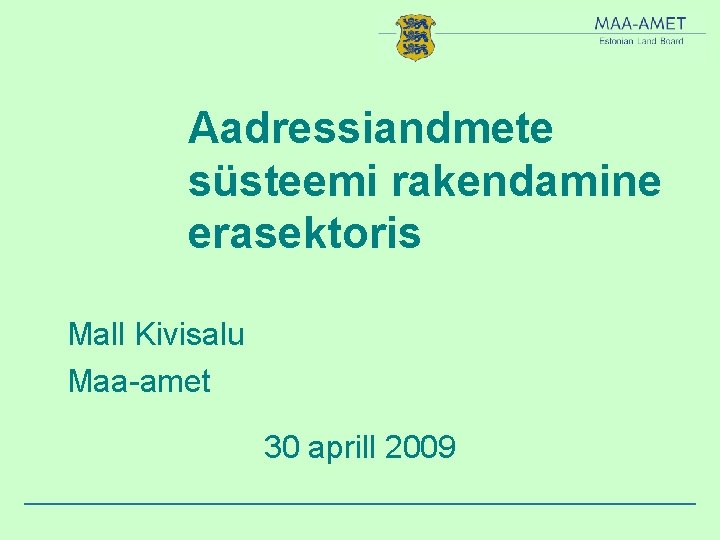 MAA-AMET
Estonian Land Board

Aadressiandmete süsteemi rakendamine erasektoris

Mall Kivisalu

Maa-amet

30 aprill 2009